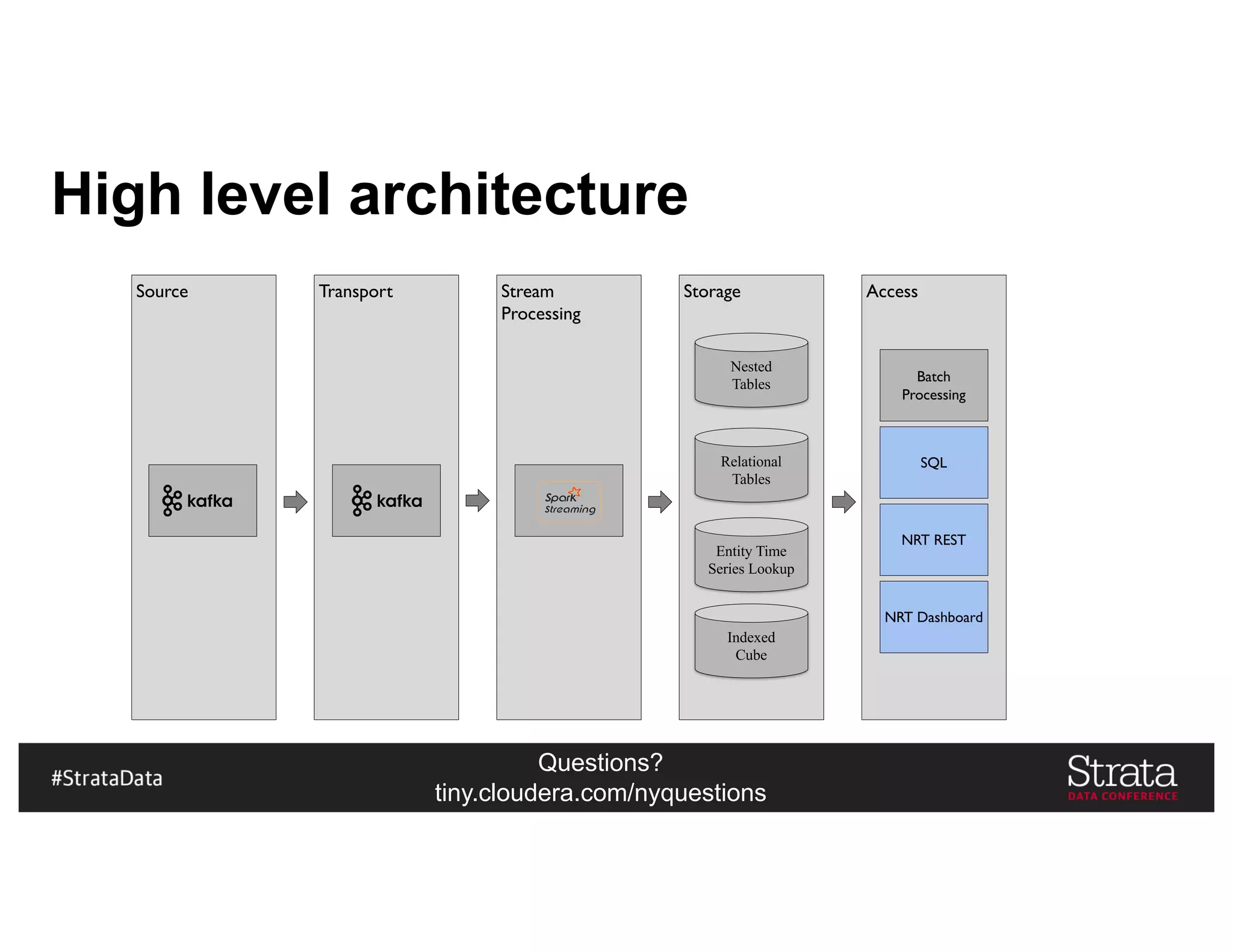 High level architecture

Source

kafka

Transport

kafka

Stream Processing

Spark Streaming

Storage

Nested Tables

Relational Tables

Entity Time Series Lookup

Indexed Cube

Access

Batch Processing

SQL

NRT REST

NRT Dashboard

#StrataData

Questions?
tiny.cloudera.com/nyquestions

Strata
DATA CONFERENCE